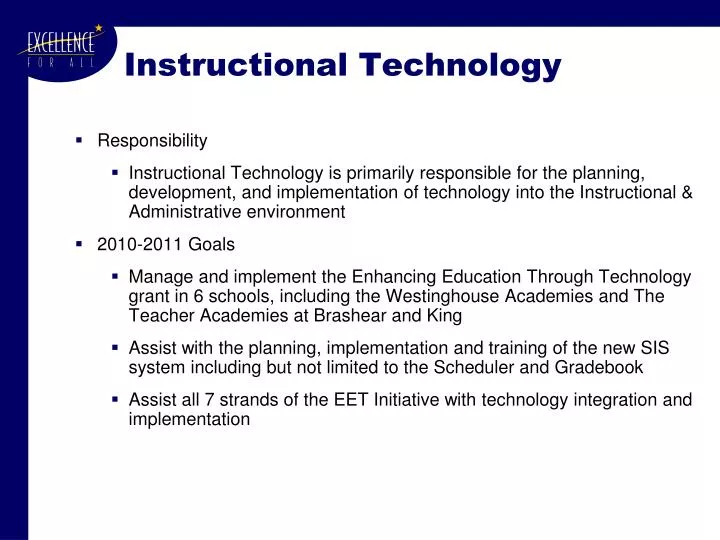 EXCELLENCE
FOR ALL

Instructional Technology

▪ Responsibility

▪ Instructional Technology is primarily responsible for the planning, development, and implementation of technology into the Instructional & Administrative environment

▪ 2010-2011 Goals

▪ Manage and implement the Enhancing Education Through Technology grant in 6 schools, including the Westinghouse Academies and The Teacher Academies at Brashear and King

▪ Assist with the planning, implementation and training of the new SIS system including but not limited to the Scheduler and Gradebook

▪ Assist all 7 strands of the EET Initiative with technology integration and implementation